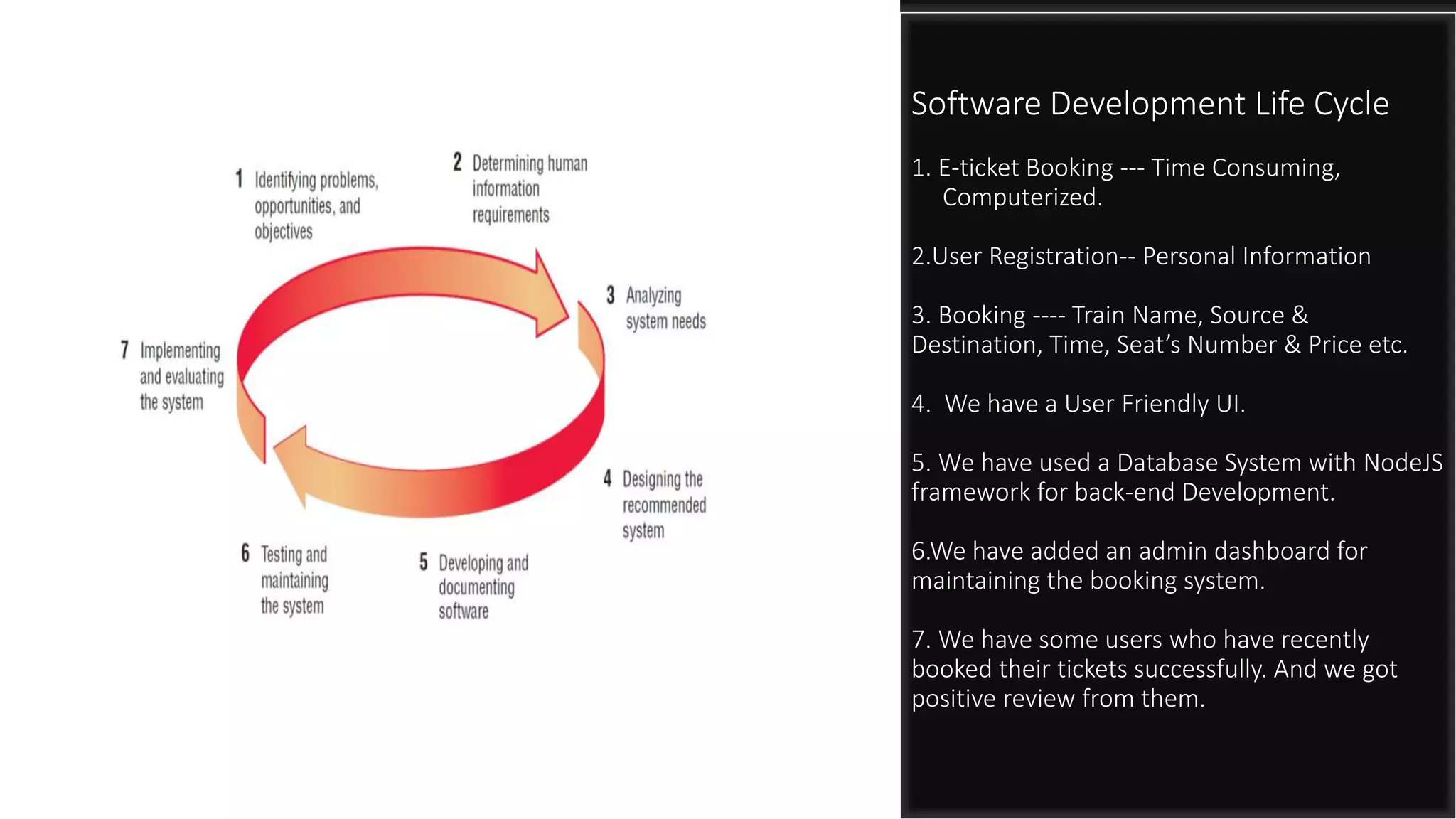 1 Identifying problems, opportunities, and objectives

2 Determining human information requirements

3 Analyzing system needs

4 Designing the recommended system

5 Developing and documenting software

6 Testing and maintaining the system

7 Implementing and evaluating the system

Software Development Life Cycle

1. E-ticket Booking --- Time Consuming, Computerized.

2.User Registration-- Personal Information

3. Booking ---- Train Name, Source & Destination, Time, Seat's Number & Price etc.

4. We have a User Friendly UI.

5. We have used a Database System with NodeJS framework for back-end Development.

6.We have added an admin dashboard for maintaining the booking system.

7. We have some users who have recently booked their tickets successfully. And we got positive review from them.